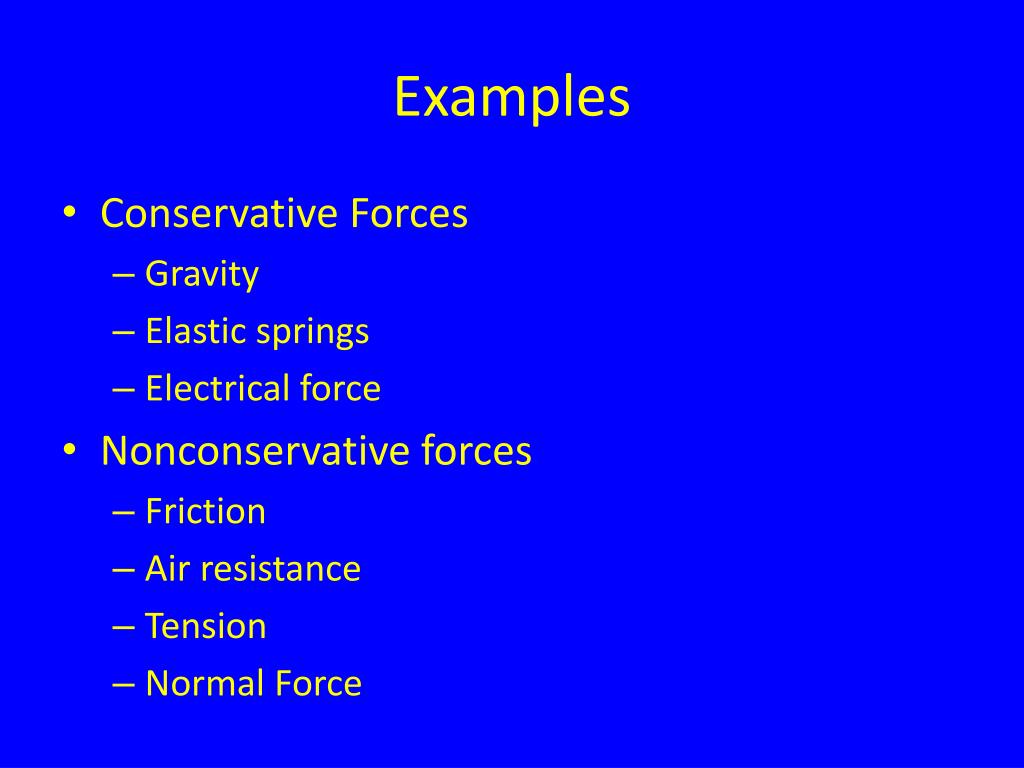 Examples

• Conservative Forces
– Gravity
– Elastic springs
– Electrical force
• Nonconservative forces
– Friction
– Air resistance
– Tension
– Normal Force